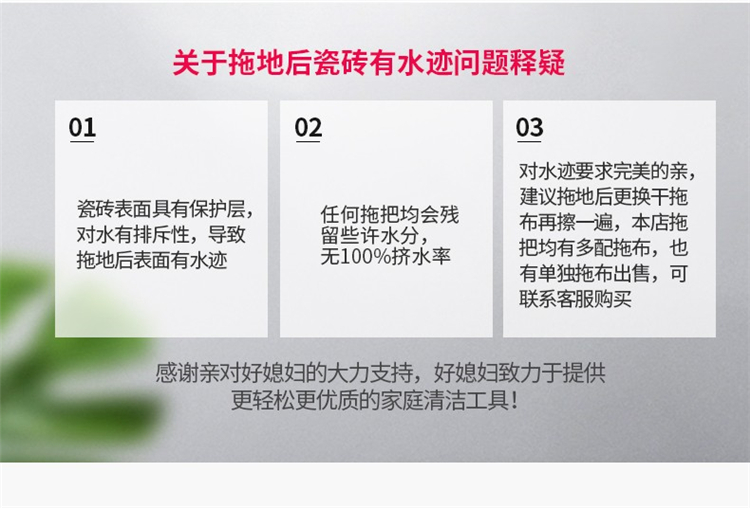 关于拖地后瓷砖有水迹问题释疑

01

瓷砖表面具有保护层，对水有排斥性，导致拖地后表面有水迹

02

任何拖把均会残留些许水分，无100%挤水率

03

对水迹要求完美的亲，建议拖地后更换干拖布再擦一遍，本店拖把均有多配拖布，也有单独拖布出售，可联系客服购买

感谢亲对好媳妇的大力支持，好媳妇致力于提供更轻松更优质的家庭清洁工具！